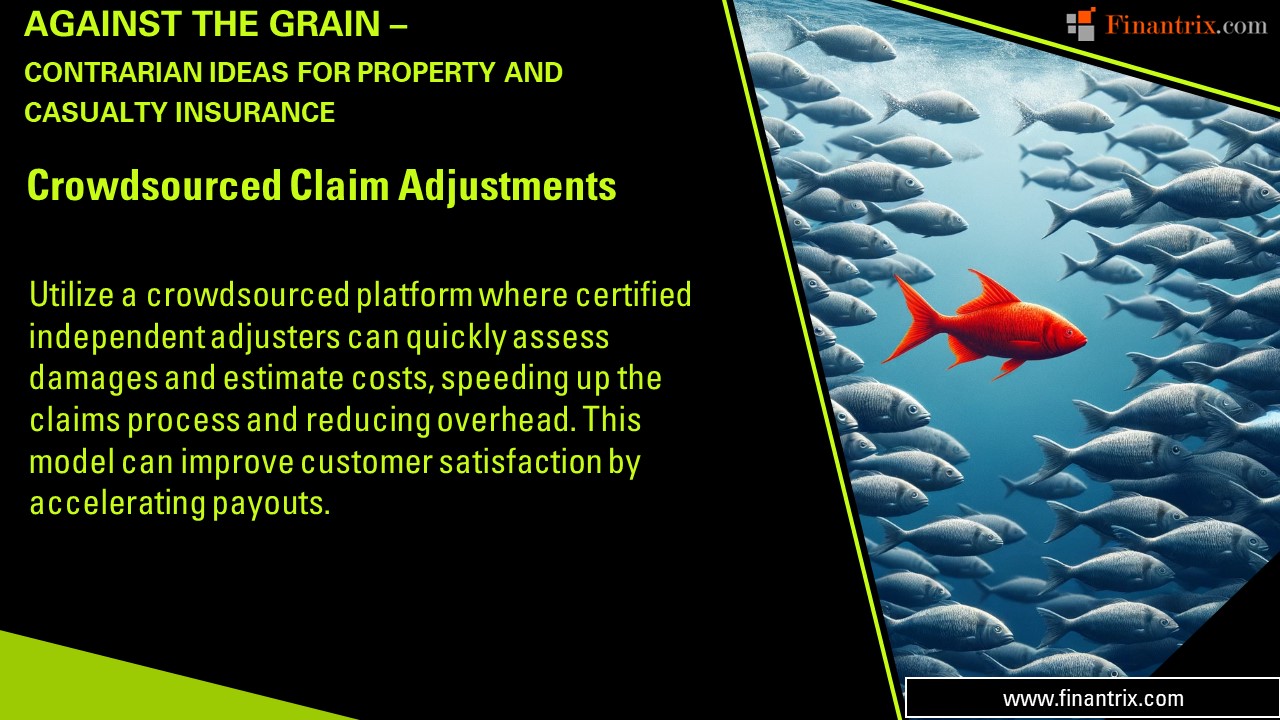 AGAINST THE GRAIN –
CONTRARIAN IDEAS FOR PROPERTY AND CASUALTY INSURANCE

Finantrix.com

Crowdsourced Claim Adjustments

Utilize a crowdsourced platform where certified independent adjusters can quickly assess damages and estimate costs, speeding up the claims process and reducing overhead. This model can improve customer satisfaction by accelerating payouts.

www.finantrix.com